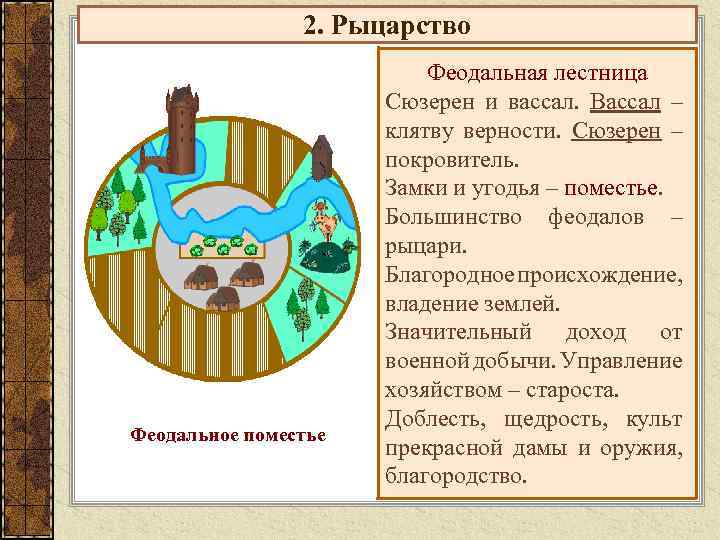 2. Рыцарство

Феодальное поместье

Феодальная лестница
Сюзерен и вассал. Вассал – клятву верности. Сюзерен – покровитель.
Замки и угодья – поместье.
Большинство феодалов – рыцари.
Благородное происхождение, владение землей.
Значительный доход от военной добычи. Управление хозяйством – староста.
Доблесть, щедрость, культ прекрасной дамы и оружия, благородство.